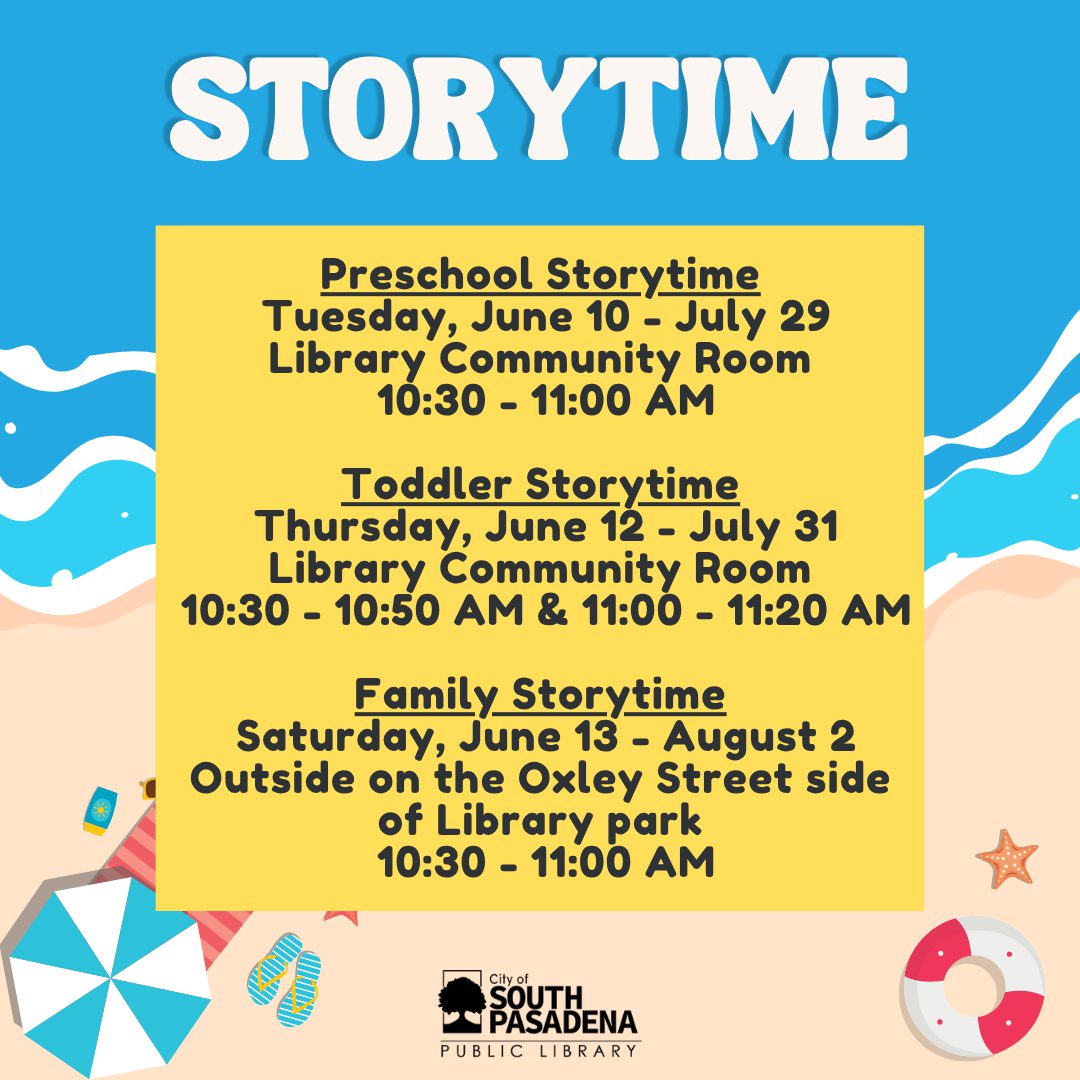 STORYTIME

Preschool Storytime
Tuesday, June 10 - July 29
Library Community Room
10:30 - 11:00 AM

Toddler Storytime
Thursday, June 12 - July 31
Library Community Room
10:30 - 10:50 AM & 11:00 - 11:20 AM

Family Storytime
Saturday, June 13 - August 2
Outside on the Oxley Street side of Library park
10:30 - 11:00 AM

City of
SOUTH
PASADENA
PUBLIC LIBRARY